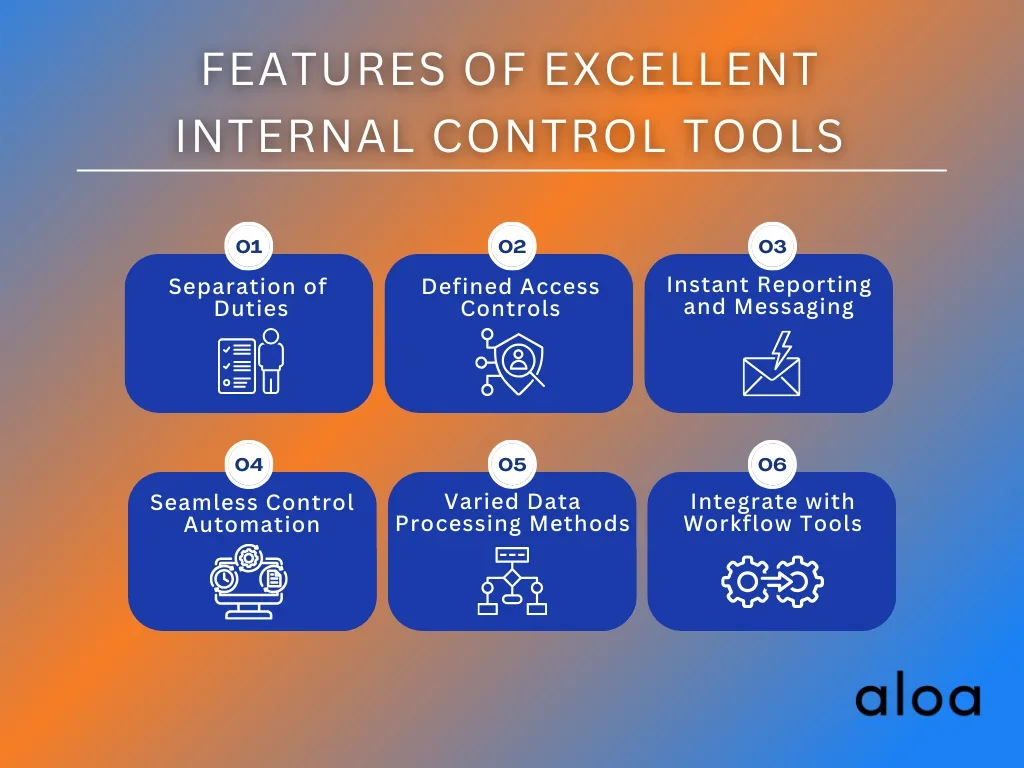 FEATURES OF EXCELLENT INTERNAL CONTROL TOOLS

01
Separation of Duties

02
Defined Access Controls

03
Instant Reporting and Messaging

04
Seamless Control Automation

05
Varied Data Processing Methods

06
Integrate with Workflow Tools

aloa